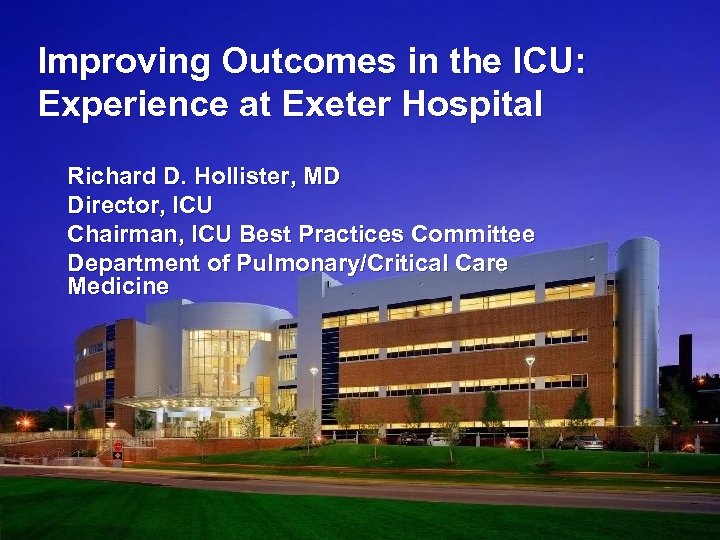 Improving Outcomes in the ICU: Experience at Exeter Hospital

Richard D. Hollister, MD
Director, ICU
Chairman, ICU Best Practices Committee
Department of Pulmonary/Critical Care Medicine